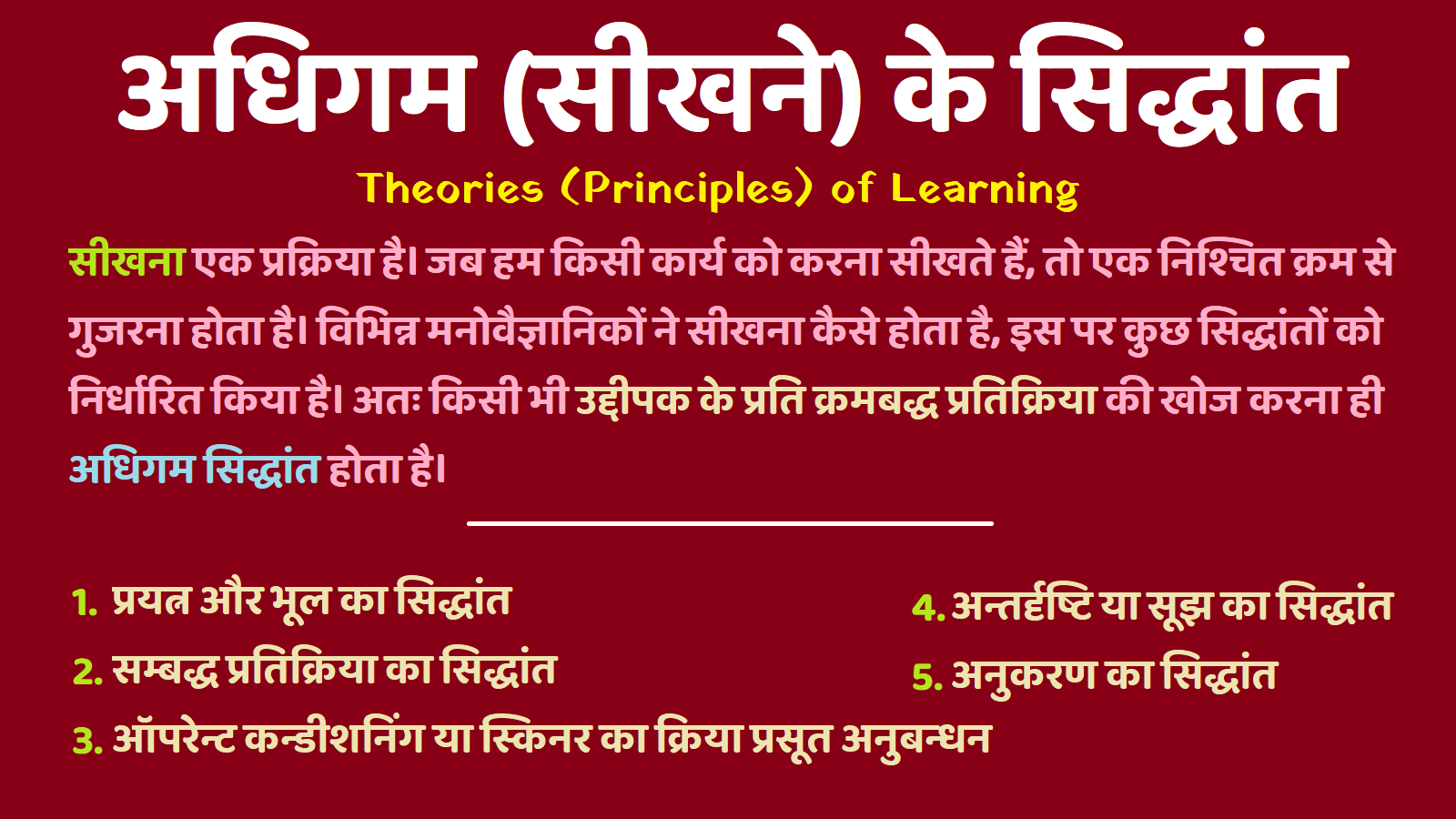 अधिगम (सीखने) के सिद्धांत

Theories (Principles) of Learning

सीखना एक प्रक्रिया है। जब हम किसी कार्य को करना सीखते हैं, तो एक निश्चित क्रम से गुजरना होता है। विभिन्न मनोवैज्ञानिकों ने सीखना कैसे होता है, इस पर कुछ सिद्धांतों को निर्धारित किया है। अतः किसी भी उद्दीपक के प्रति क्रमबद्ध प्रतिक्रिया की खोज करना ही अधिगम सिद्धांत होता है।

1. प्रयत्न और भूल का सिद्धांत
2. सम्बद्ध प्रतिक्रिया का सिद्धांत
3. ऑपरेन्ट कन्डीशनिंग या स्किनर का क्रिया प्रसूत अनुबन्धन

4. अन्तर्दृष्टि या सूझ का सिद्धांत
5. अनुकरण का सिद्धांत